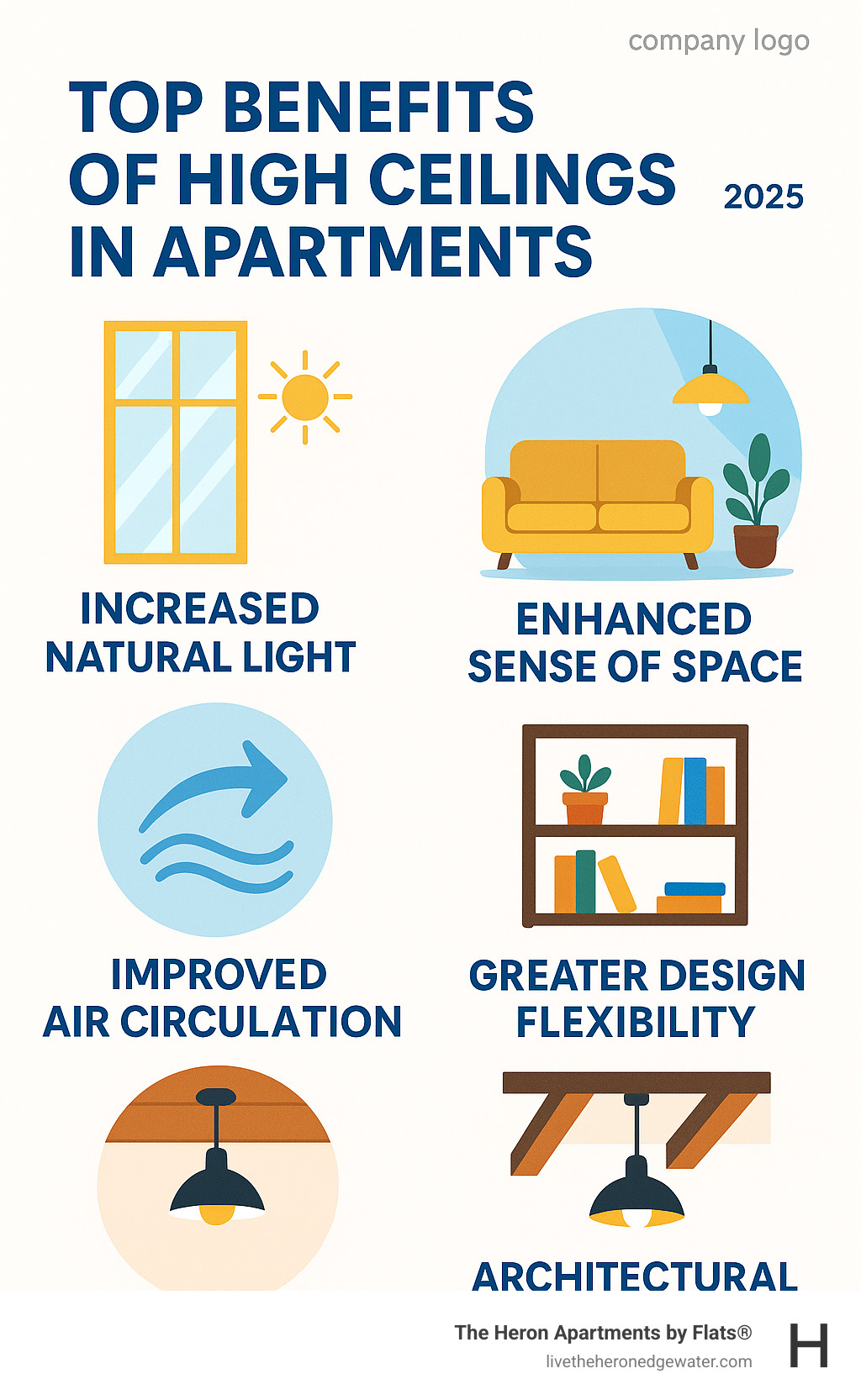 company logo

TOP BENEFITS OF HIGH CEILINGS IN APARTMENTS

2025

INCREASED NATURAL LIGHT

ENHANCED SENSE OF SPACE

IMPROVED AIR CIRCULATION

GREATER DESIGN FLEXIBILITY

ARCHITECTURAL

The Heron Apartments by Flats®
livetheheronedgewater.com

H